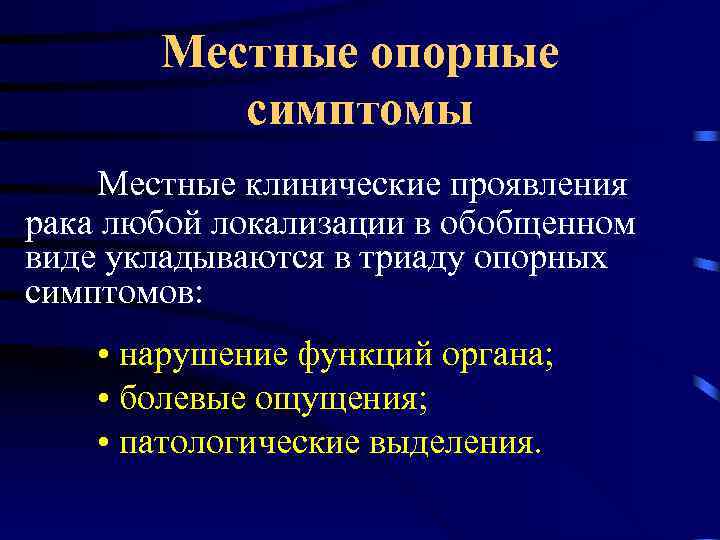 Местные опорные симптомы

Местные клинические проявления рака любой локализации в обобщенном виде укладываются в триаду опорных симптомов:

• нарушение функций органа;
• болевые ощущения;
• патологические выделения.